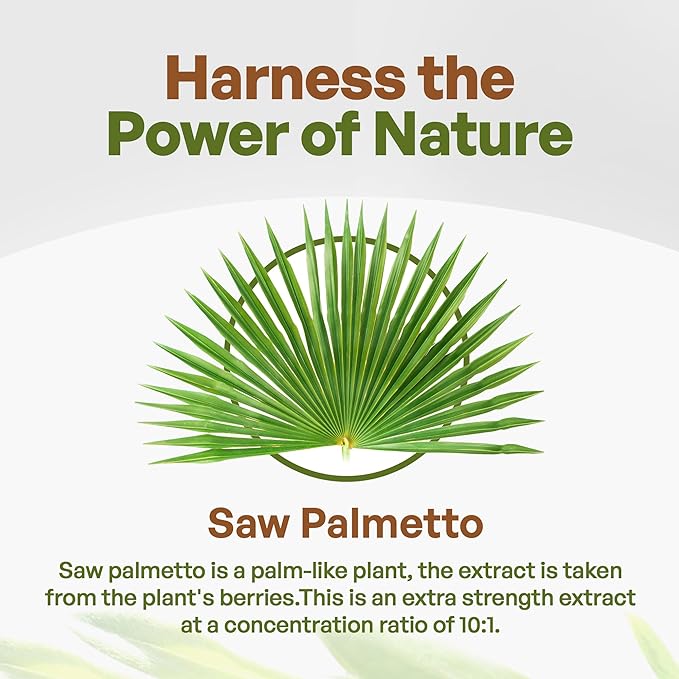 Harness the
Power of Nature

Saw Palmetto

Saw palmetto is a palm-like plant, the extract is taken from the plant's berries.This is an extra strength extract at a concentration ratio of 10:1.